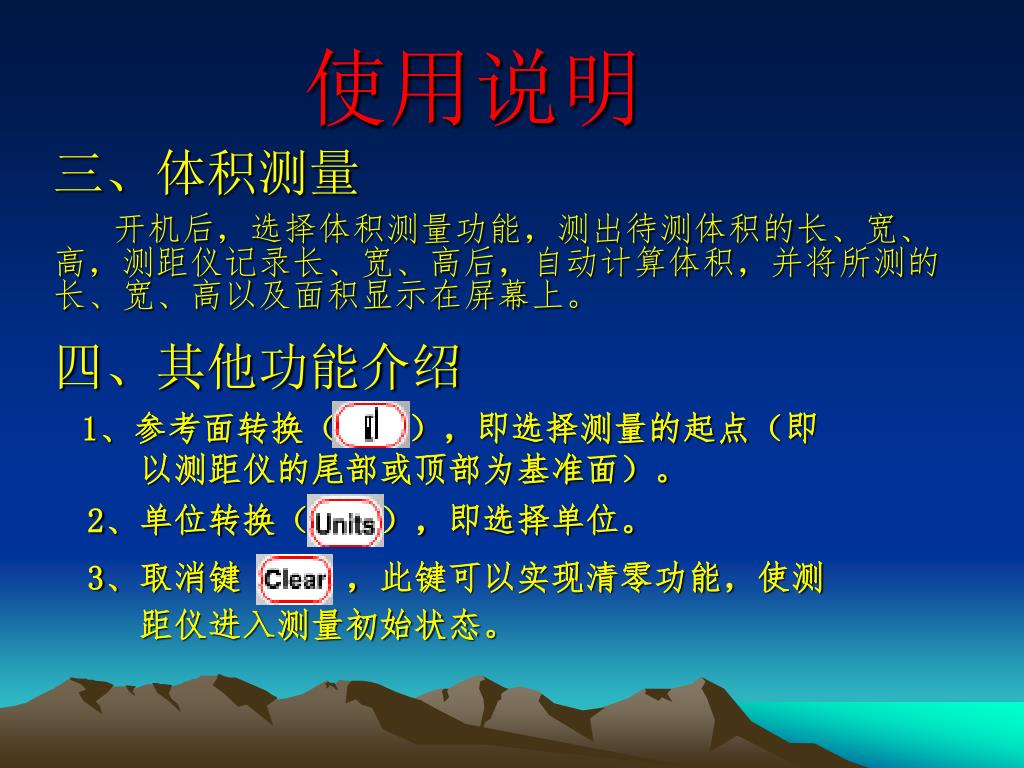 使用说明

三、体积测量

开机后，选择体积测量功能，测出待测体积的长、宽、高，测距仪记录长、宽、高后，自动计算体积，并将所测的长、宽、高以及面积显示在屏幕上。

四、其他功能介绍

1、参考面转换（ ），即选择测量的起点（即以测距仪的尾部或顶部为基准面）。

2、单位转换（Units），即选择单位。

3、取消键 Clear ，此键可以实现清零功能，使测距仪进入测量初始状态。